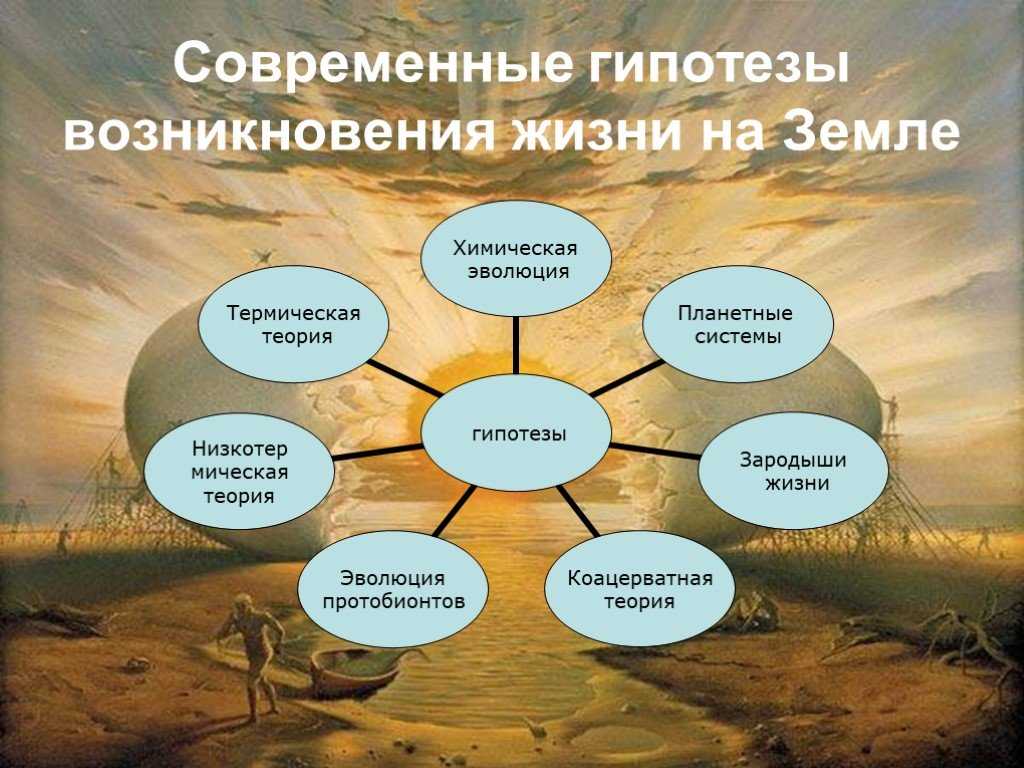 Современные гипотезы возникновения жизни на Земле

гипотезы

Химическая эволюция

Планетные системы

Зародыши жизни

Коацерватная теория

Эволюция протобионтов

Низкотер мическая теория

Термическая теория